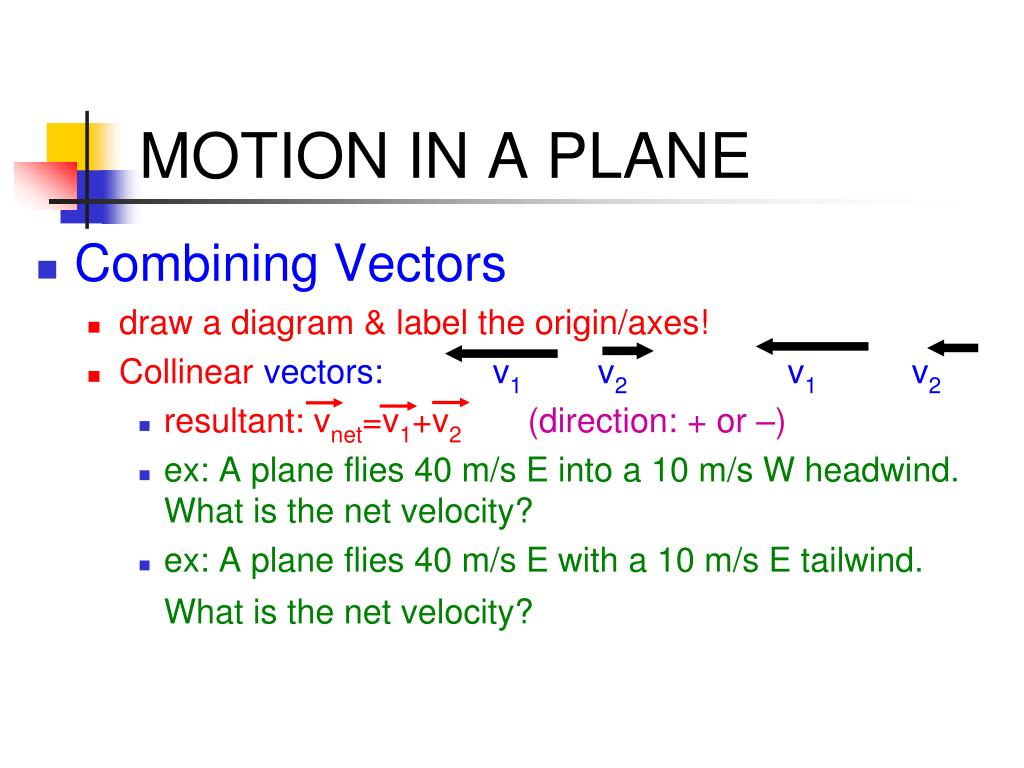 MOTION IN A PLANE

Combining Vectors

draw a diagram & label the origin/axes!

Collinear vectors: $v_1$ $v_2$ $v_1$ $v_2$

resultant: $\vec{v}_{net}=\vec{v}_1+\vec{v}_2$ (direction: + or –)

ex: A plane flies 40 m/s E into a 10 m/s W headwind. What is the net velocity?

ex: A plane flies 40 m/s E with a 10 m/s E tailwind. What is the net velocity?